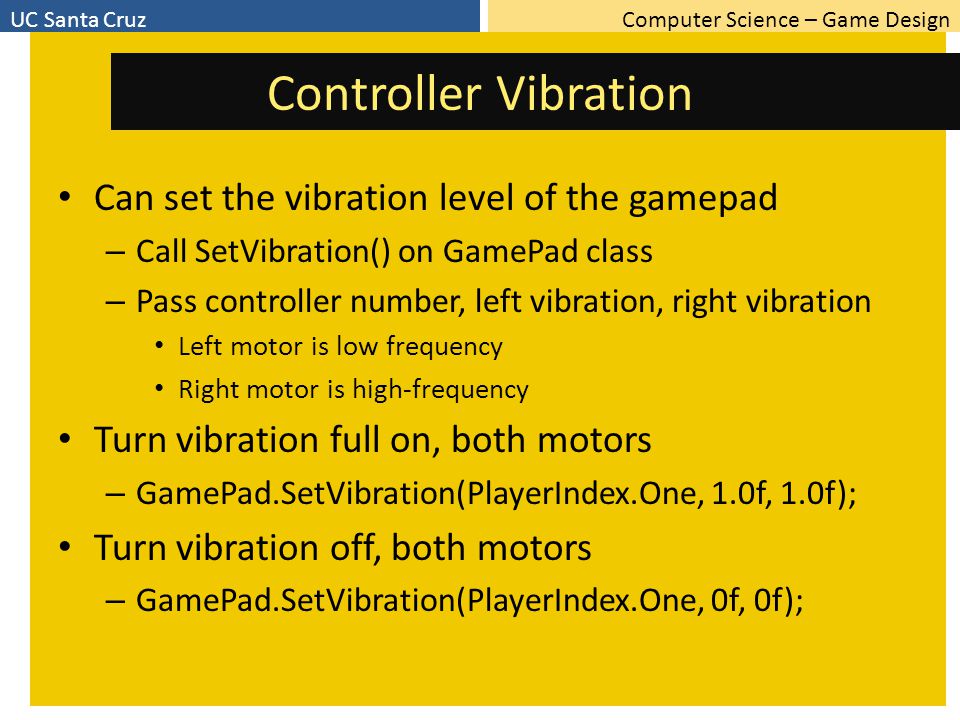 UC Santa Cruz

Computer Science – Game Design

Controller Vibration

• Can set the vibration level of the gamepad
– Call SetVibration() on GamePad class
– Pass controller number, left vibration, right vibration
• Left motor is low frequency
• Right motor is high-frequency
• Turn vibration full on, both motors
– GamePad.SetVibration(PlayerIndex.One, 1.0f, 1.0f);
• Turn vibration off, both motors
– GamePad.SetVibration(PlayerIndex.One, 0f, 0f);